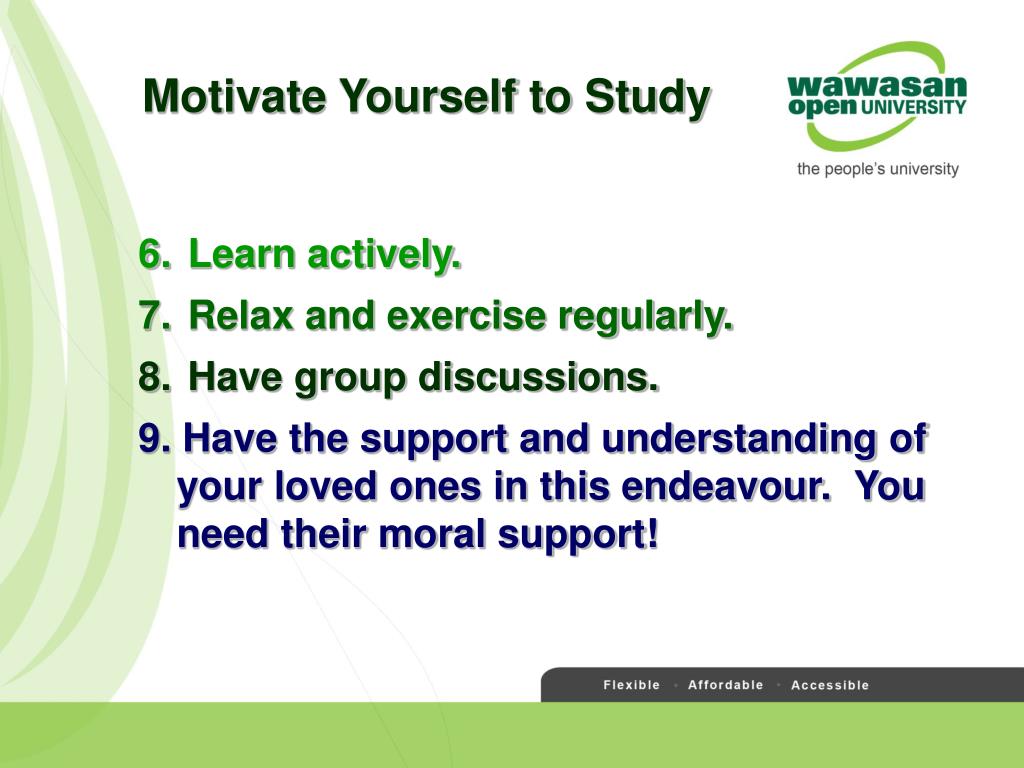 Motivate Yourself to Study

wawasan open UNIVERSITY
the people's university

6. Learn actively.
7. Relax and exercise regularly.
8. Have group discussions.
9. Have the support and understanding of your loved ones in this endeavour. You need their moral support!

Flexible • Affordable • Accessible